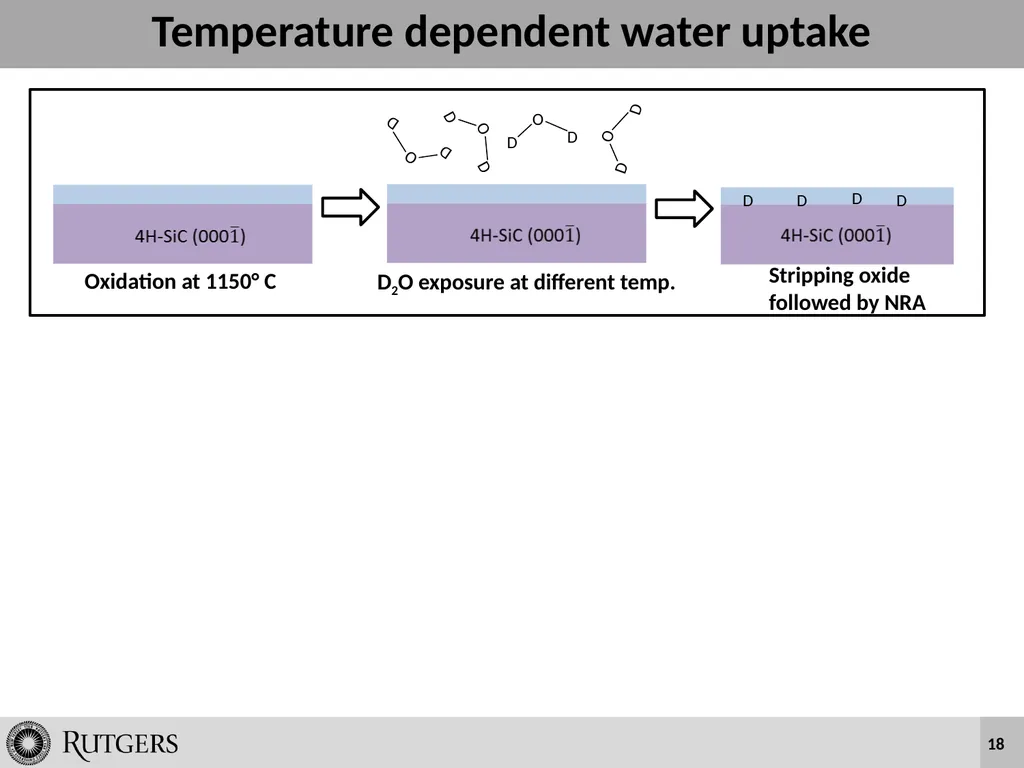 Temperature dependent water uptake

D O D D O D D O D D O D

4H-SiC $(000\bar{1})$

Oxidation at 1150° C

4H-SiC $(000\bar{1})$

$D_2O$ exposure at different temp.

D D D D

4H-SiC $(000\bar{1})$

Stripping oxide followed by NRA

RUTGERS

18